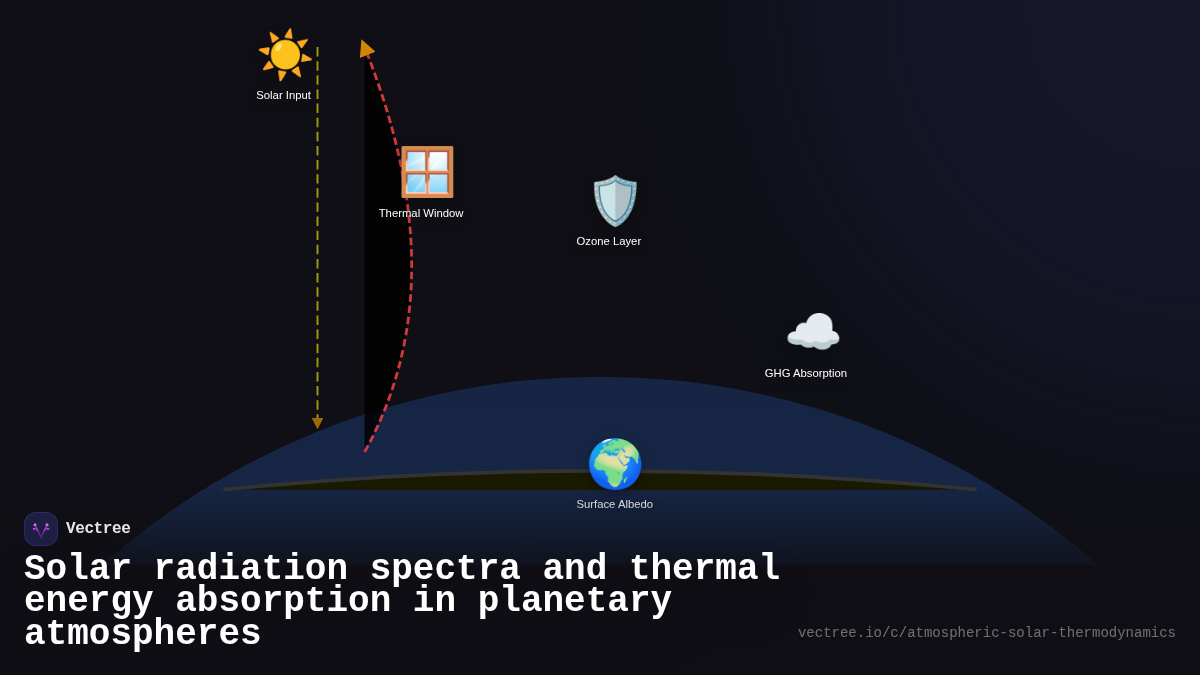 Solar Input

Thermal Window

Ozone Layer

GHG Absorption

Surface Albedo

Vectree

Solar radiation spectra and thermal energy absorption in planetary atmospheres

vectree.io/c/atmospheric-solar-thermodynamics